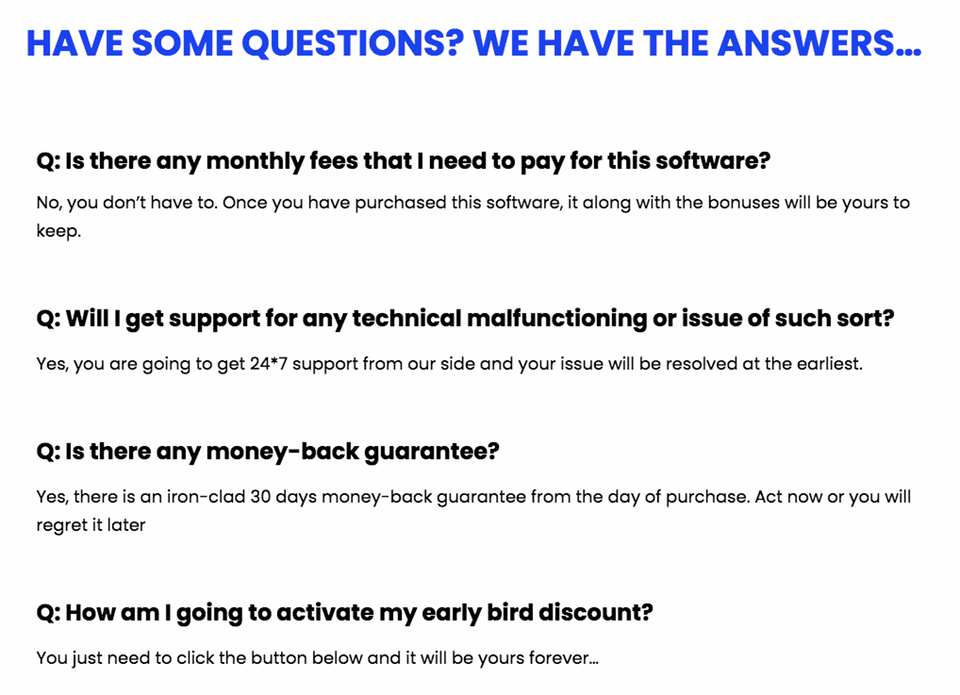 HAVE SOME QUESTIONS? WE HAVE THE ANSWERS...

Q: Is there any monthly fees that I need to pay for this software?

No, you don't have to. Once you have purchased this software, it along with the bonuses will be yours to keep.

Q: Will I get support for any technical malfunctioning or issue of such sort?

Yes, you are going to get 24*7 support from our side and your issue will be resolved at the earliest.

Q: Is there any money-back guarantee?

Yes, there is an iron-clad 30 days money-back guarantee from the day of purchase. Act now or you will regret it later

Q: How am I going to activate my early bird discount?

You just need to click the button below and it will be yours forever...